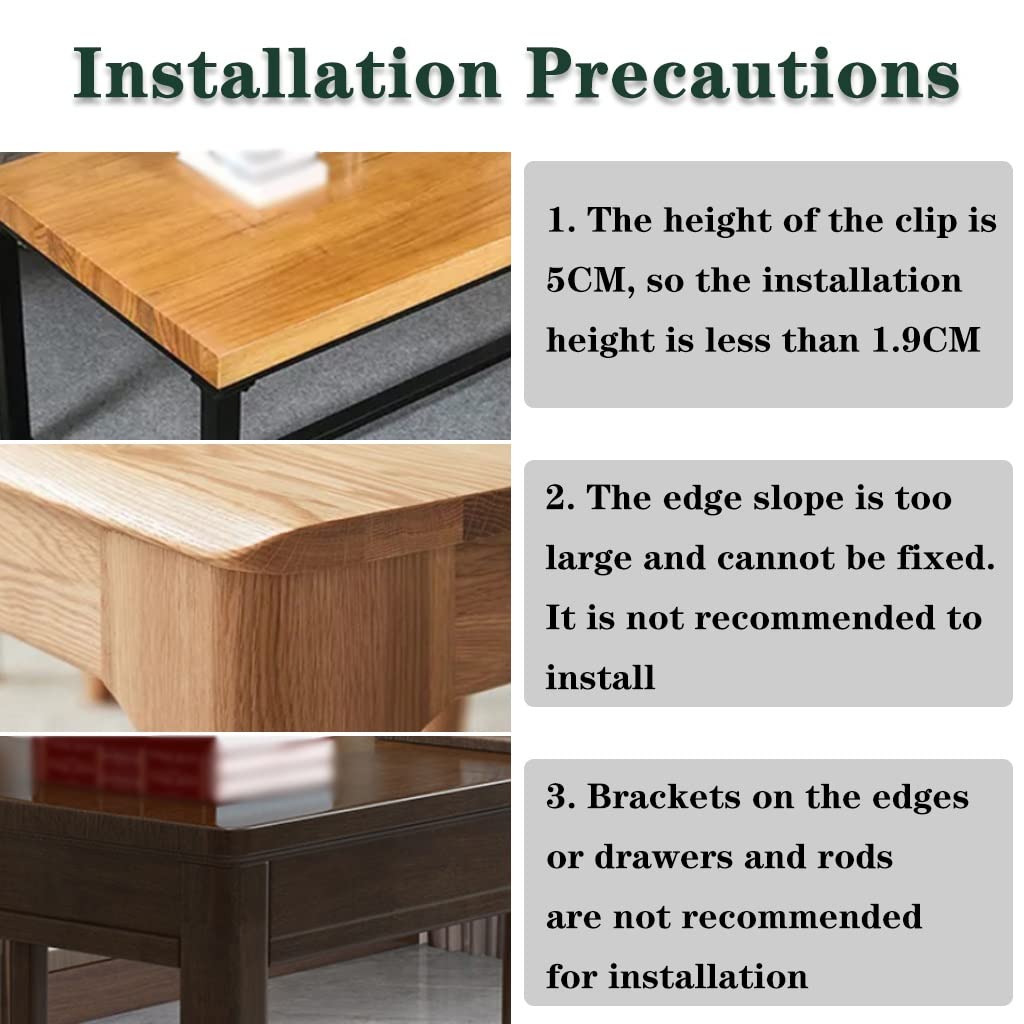 Installation Precautions

1. The height of the clip is 5CM, so the installation height is less than 1.9CM

2. The edge slope is too large and cannot be fixed. It is not recommended to install

3. Brackets on the edges or drawers and rods are not recommended for installation